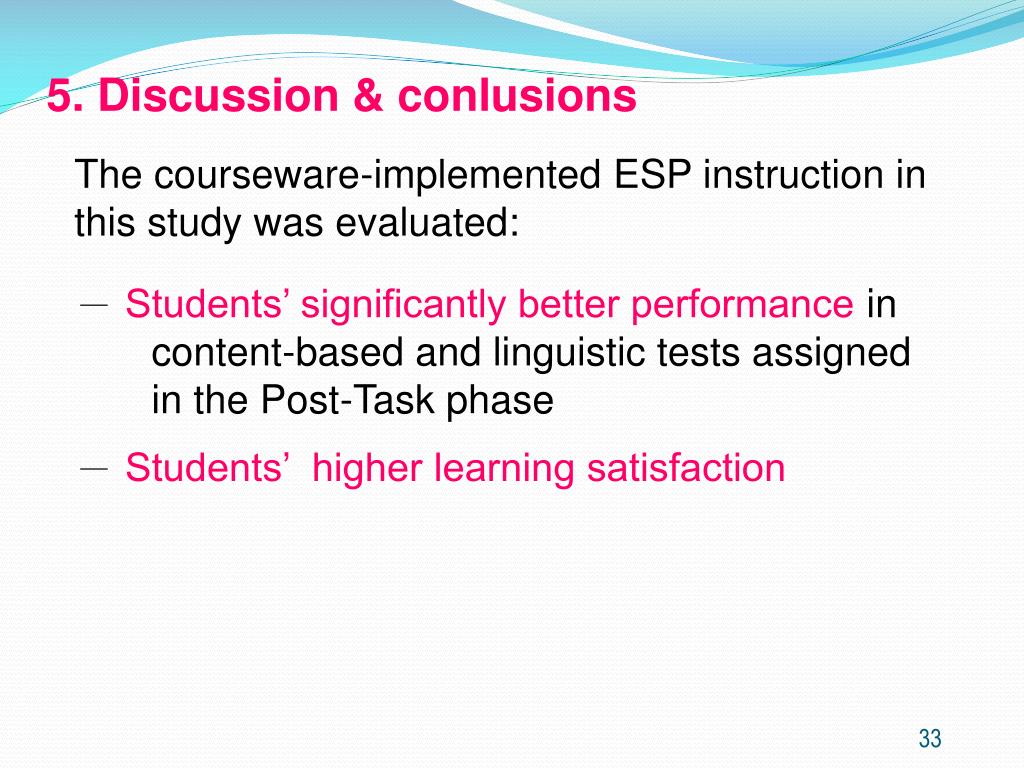 5. Discussion & conlusions

The courseware-implemented ESP instruction in this study was evaluated:

— Students’ significantly better performance in content-based and linguistic tests assigned in the Post-Task phase

— Students’ higher learning satisfaction

33